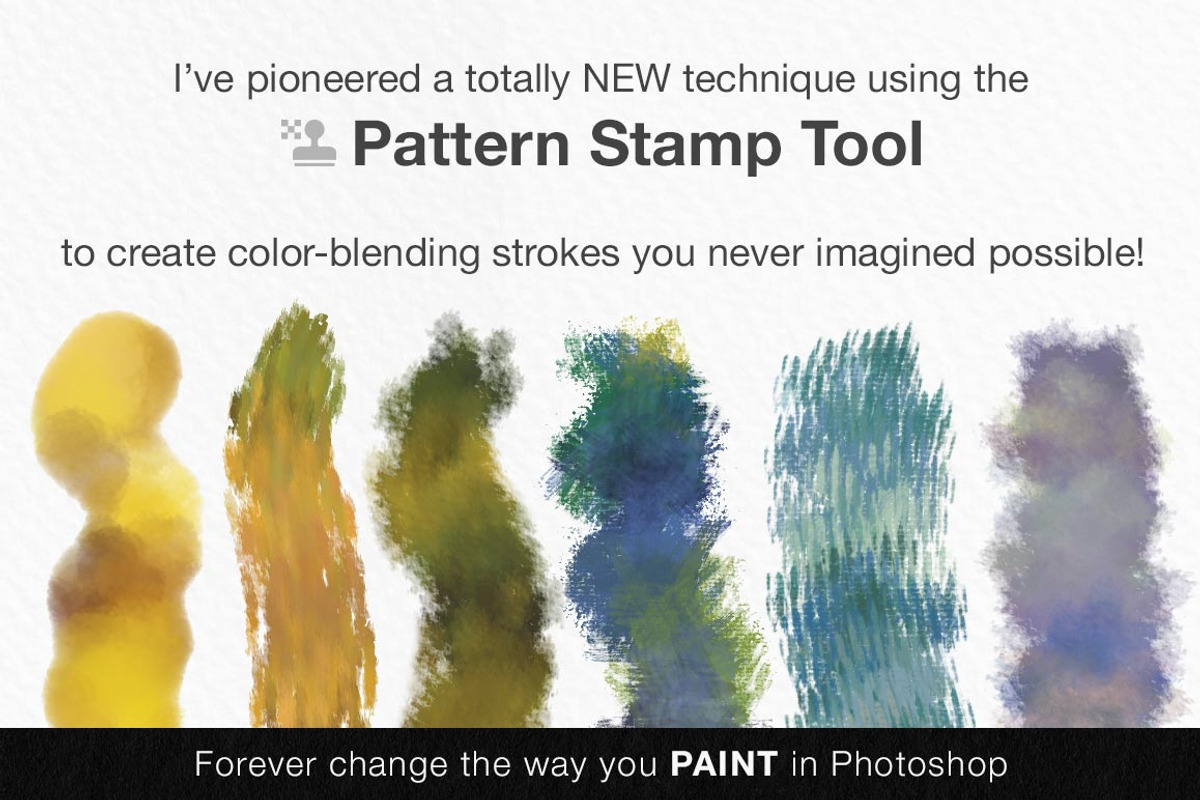 I've pioneered a totally NEW technique using the

Pattern Stamp Tool

to create color-blending strokes you never imagined possible!

Forever change the way you PAINT in Photoshop